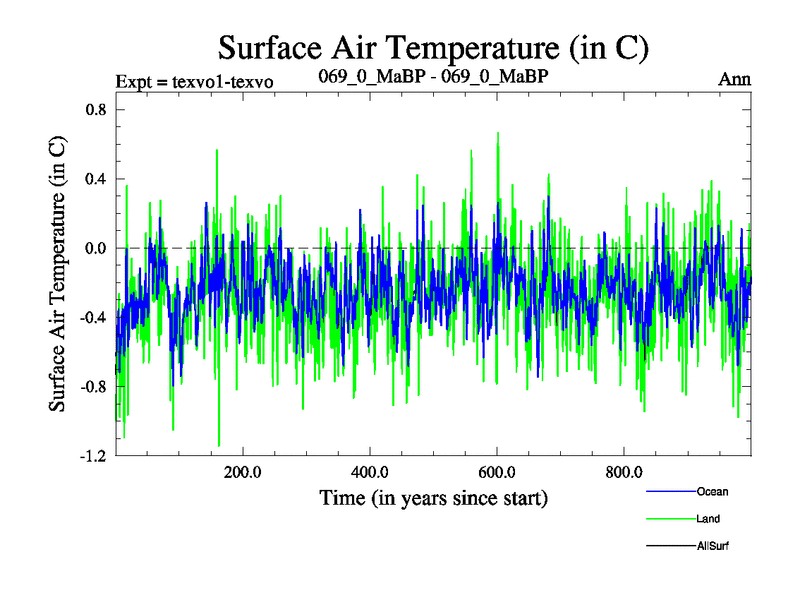 Surface Air Temperature (in C)

Expt = texvo1-texvo

069_0_MaBP - 069_0_MaBP

Ann

Surface Air Temperature (in C)

0.8
0.4
0.0
-0.4
-0.8
-1.2

200.0
400.0
600.0
800.0

Time (in years since start)

Ocean
Land
AllSurf